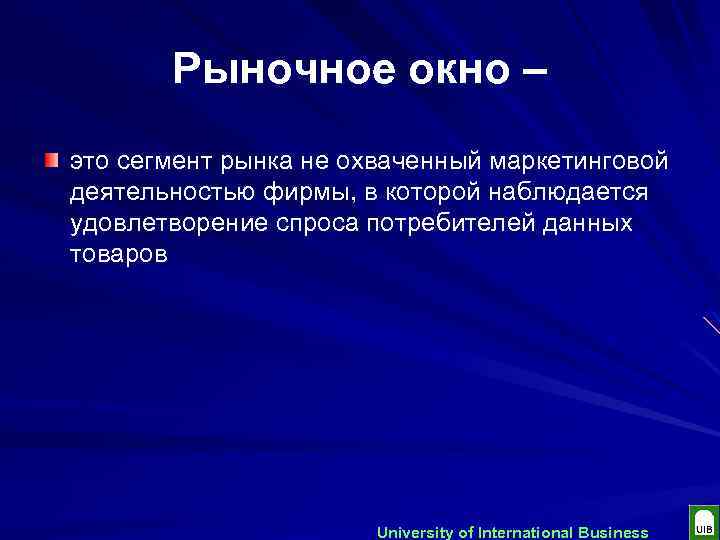 Рыночное окно –

это сегмент рынка не охваченный маркетинговой деятельностью фирмы, в которой наблюдается удовлетворение спроса потребителей данных товаров

University of International Business

UIB